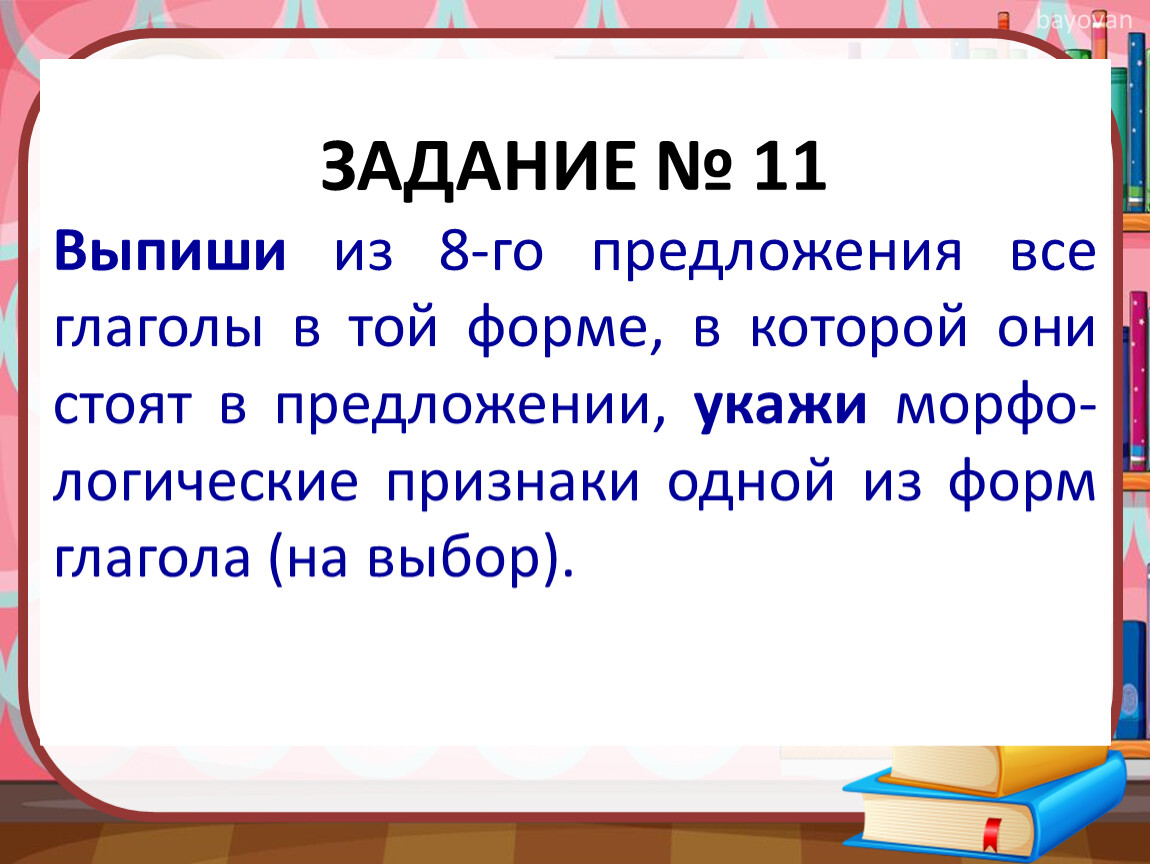 bayovan

ЗАДАНИЕ № 11

Выпиши из 8-го предложения все глаголы в той форме, в которой они стоят в предложении, укажи морфологические признаки одной из форм глагола (на выбор).